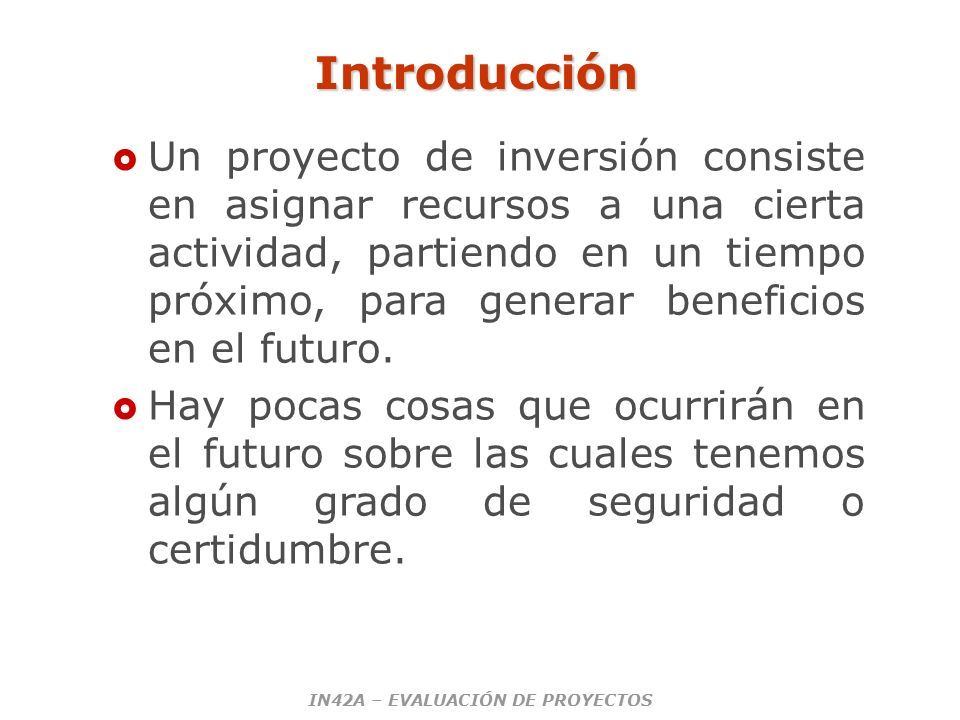 Introducción

Un proyecto de inversión consiste en asignar recursos a una cierta actividad, partiendo en un tiempo próximo, para generar beneficios en el futuro.

Hay pocas cosas que ocurrirán en el futuro sobre las cuales tenemos algún grado de seguridad o certidumbre.

IN42A – EVALUACIÓN DE PROYECTOS